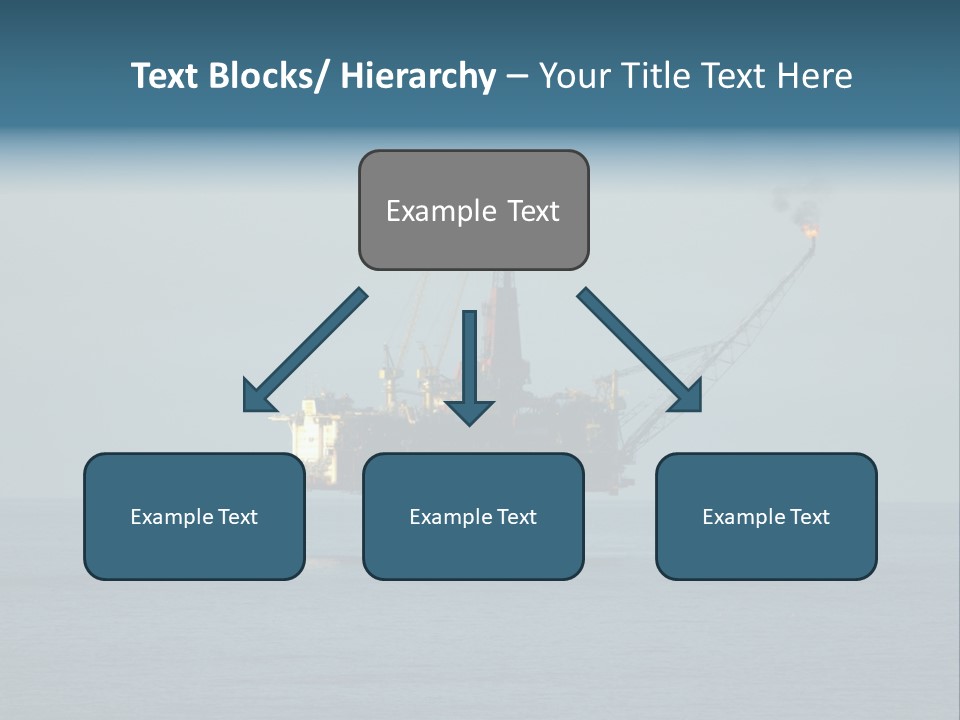 Text Blocks/ Hierarchy – Your Title Text Here

Example Text

Example Text

Example Text

Example Text